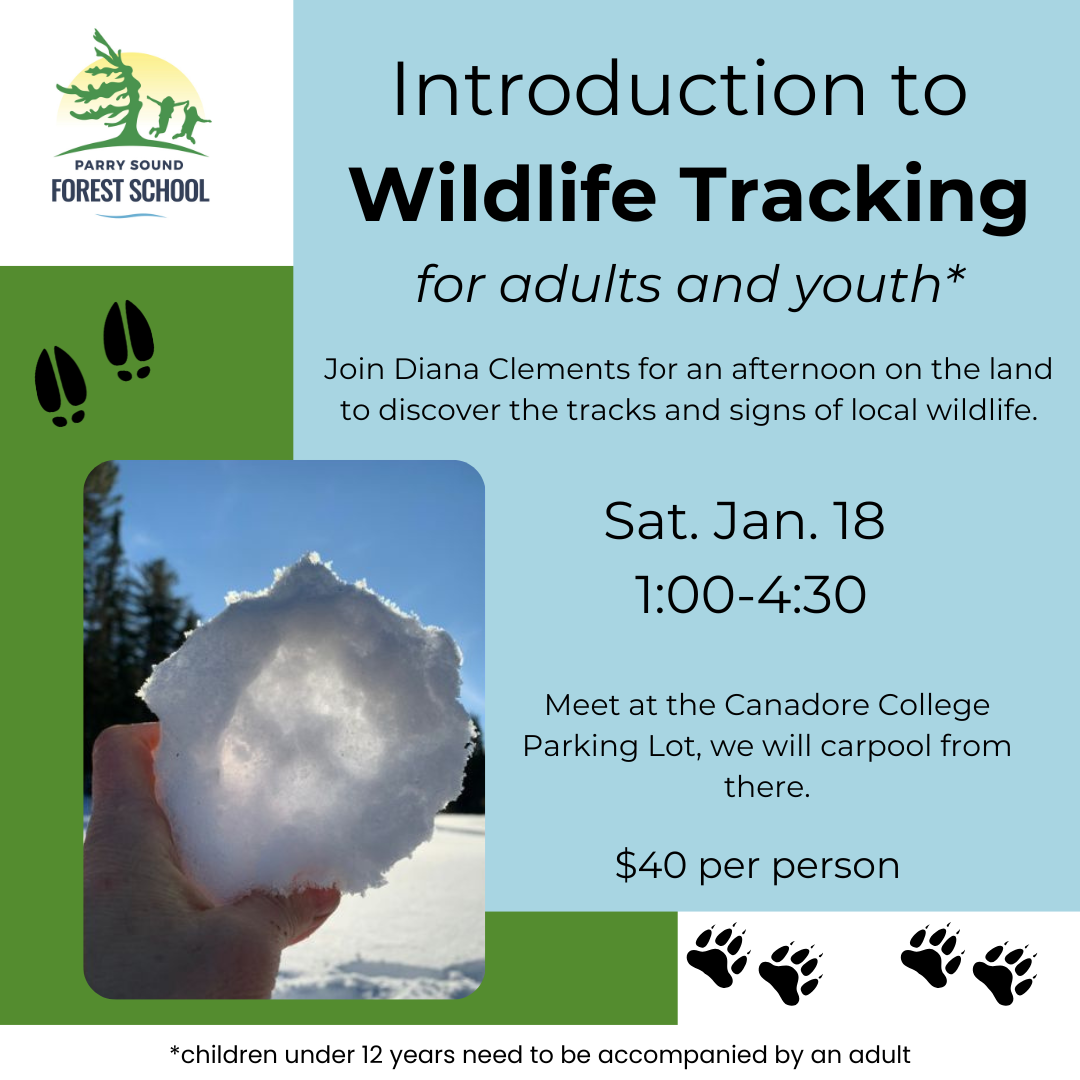 PARRY SOUND
FOREST SCHOOL

Introduction to
Wildlife Tracking
for adults and youth*

Join Diana Clements for an afternoon on the land to discover the tracks and signs of local wildlife.

Sat. Jan. 18
1:00-4:30

Meet at the Canadore College Parking Lot, we will carpool from there.

$40 per person

*children under 12 years need to be accompanied by an adult